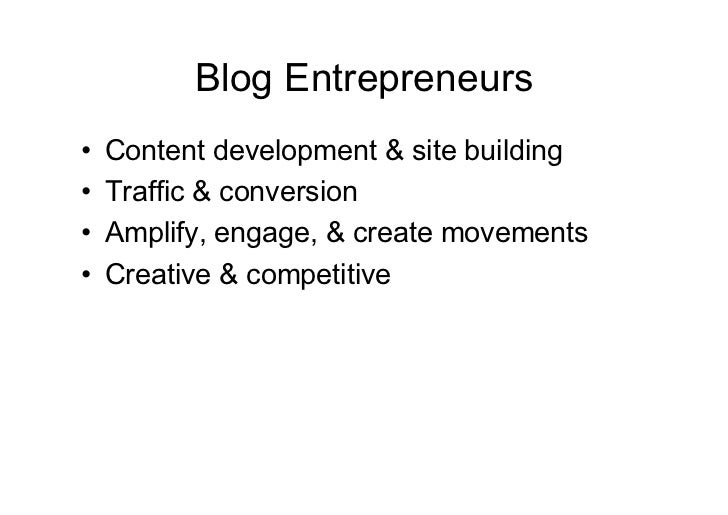 Blog Entrepreneurs

• Content development & site building
• Traffic & conversion
• Amplify, engage, & create movements
• Creative & competitive